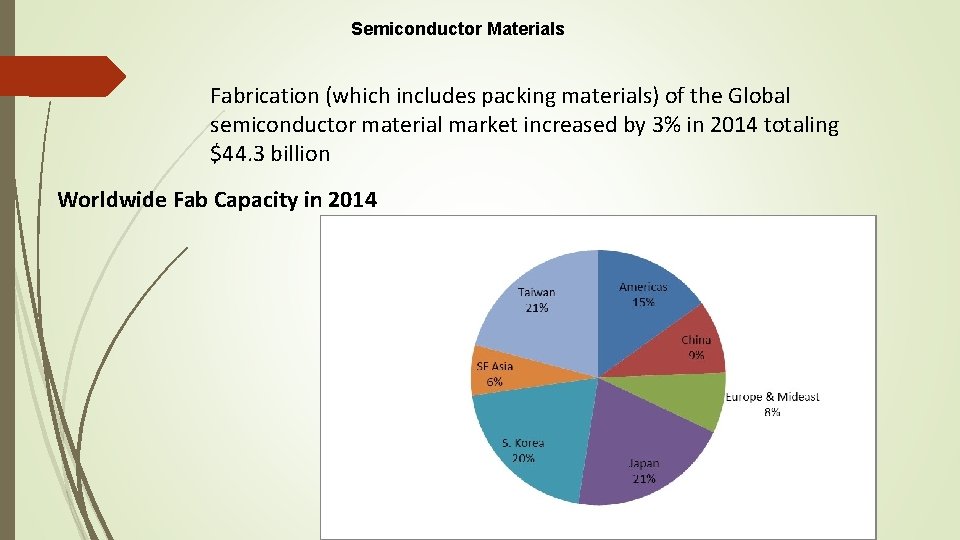 Semiconductor Materials

Fabrication (which includes packing materials) of the Global semiconductor material market increased by 3% in 2014 totaling $44.3 billion

Worldwide Fab Capacity in 2014

Americas
15%

China
9%

Europe & Mideast
8%

Japan
21%

S. Korea
20%

SE Asia
6%

Taiwan
21%